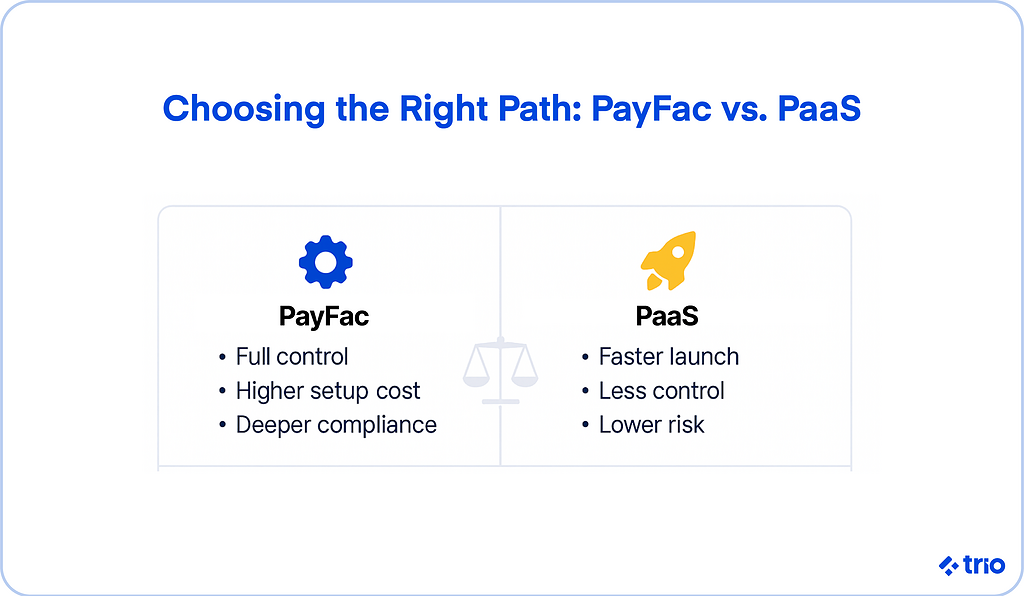 Choosing the Right Path: PayFac vs. PaaS

PayFac
• Full control
• Higher setup cost
• Deeper compliance

PaaS
• Faster launch
• Less control
• Lower risk

trio